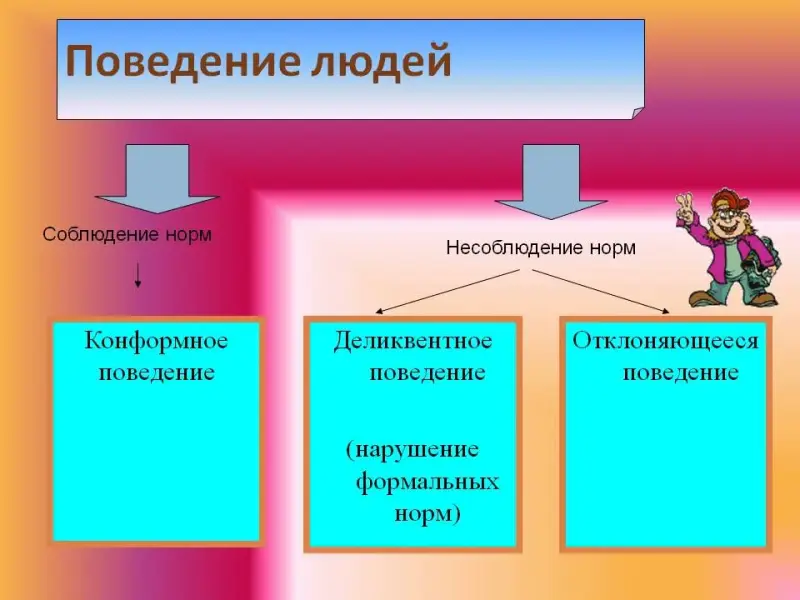 Поведение людей

Соблюдение норм

Несоблюдение норм

Конформное поведение

Деликвентное поведение

(нарушение формальных норм)

Отклоняющееся поведение